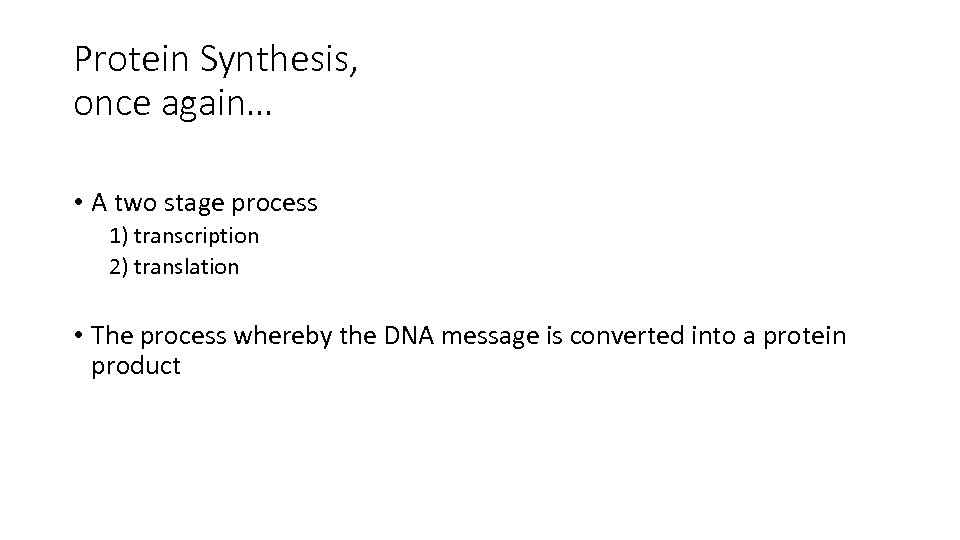 Protein Synthesis,
once again…

• A two stage process
1) transcription
2) translation

• The process whereby the DNA message is converted into a protein product